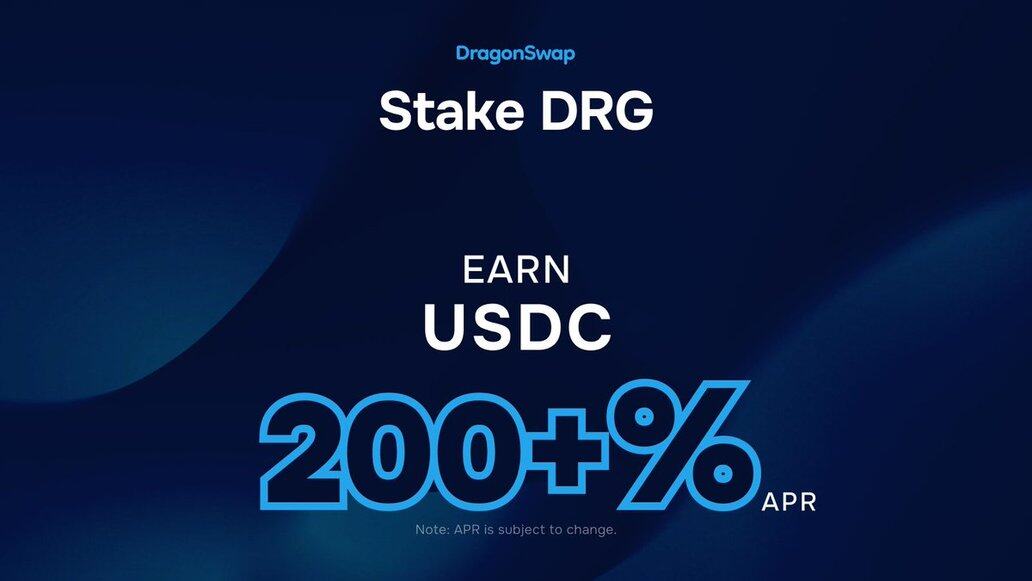 DragonSwap

Stake DRG

EARN
USDC
200+% APR

Note: APR is subject to change.